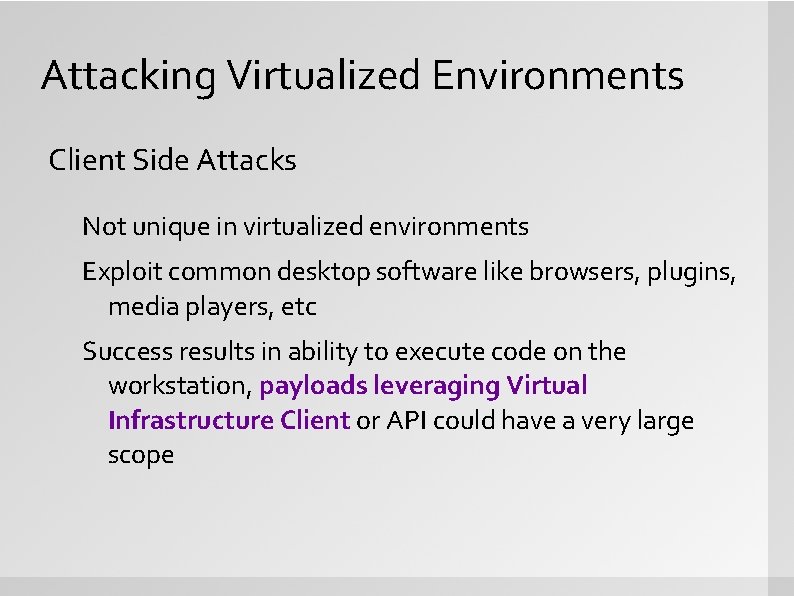 Attacking Virtualized Environments

Client Side Attacks

Not unique in virtualized environments

Exploit common desktop software like browsers, plugins, media players, etc

Success results in ability to execute code on the workstation, payloads leveraging Virtual Infrastructure Client or API could have a very large scope